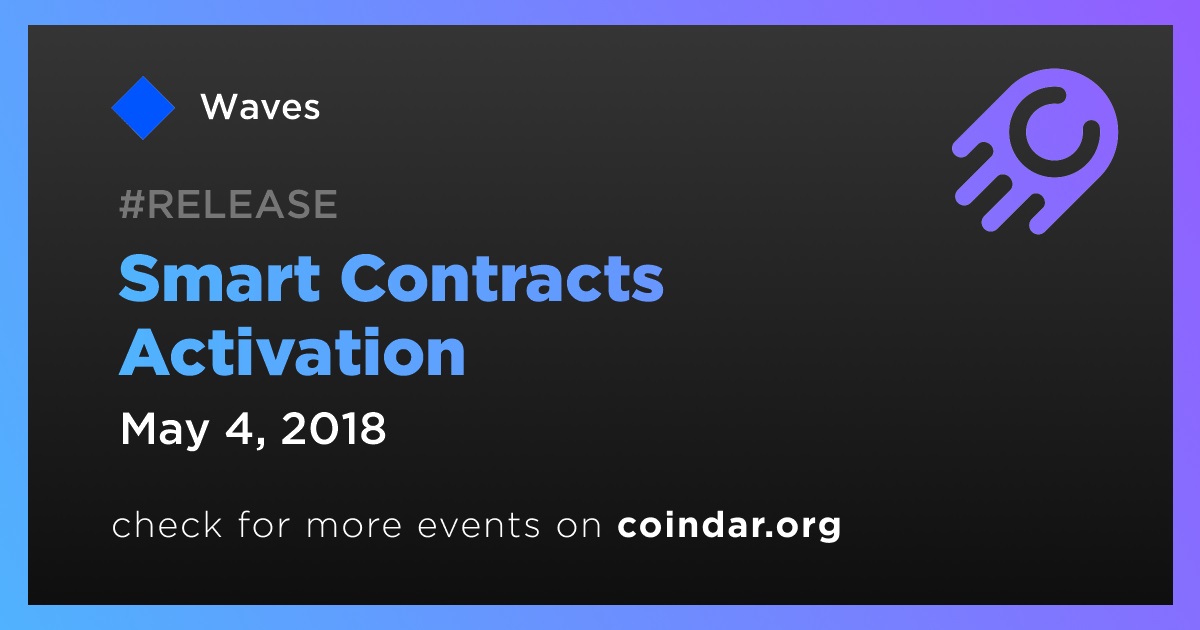 Waves

#RELEASE

Smart Contracts Activation

May 4, 2018

check for more events on coindar.org